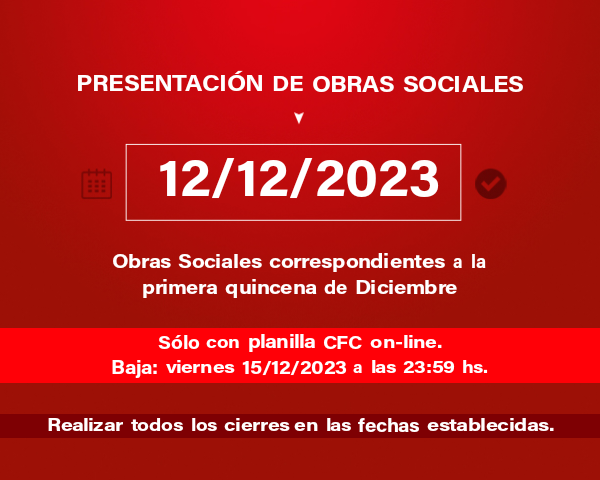 PRESENTACIÓN DE OBRAS SOCIALES

12/12/2023

Obras Sociales correspondientes a la primera quincena de Diciembre

Sólo con planilla CFC on-line.
Baja: viernes 15/12/2023 a las 23:59 hs.

Realizar todos los cierres en las fechas establecidas.